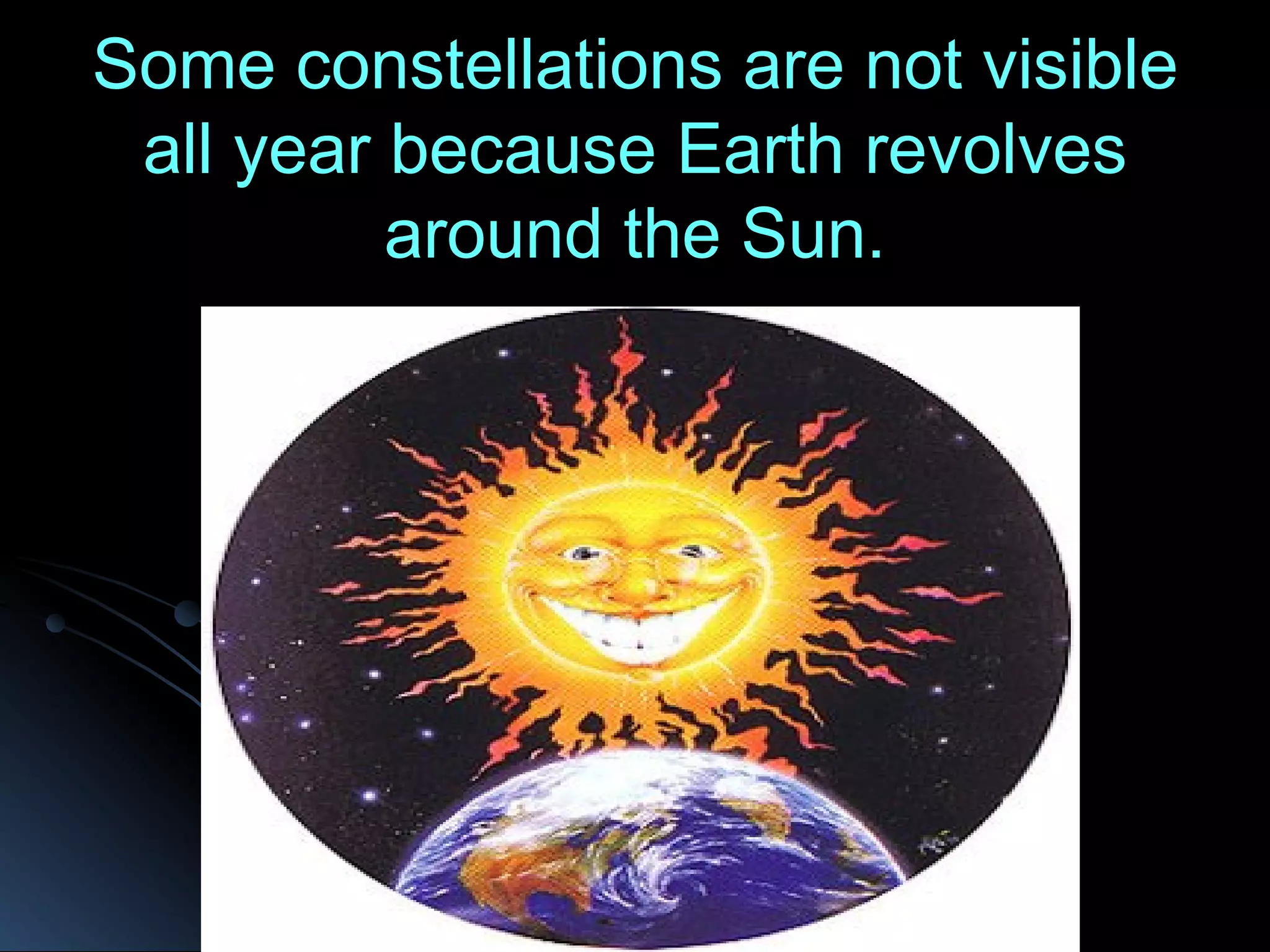 Some constellations are not visible all year because Earth revolves around the Sun.